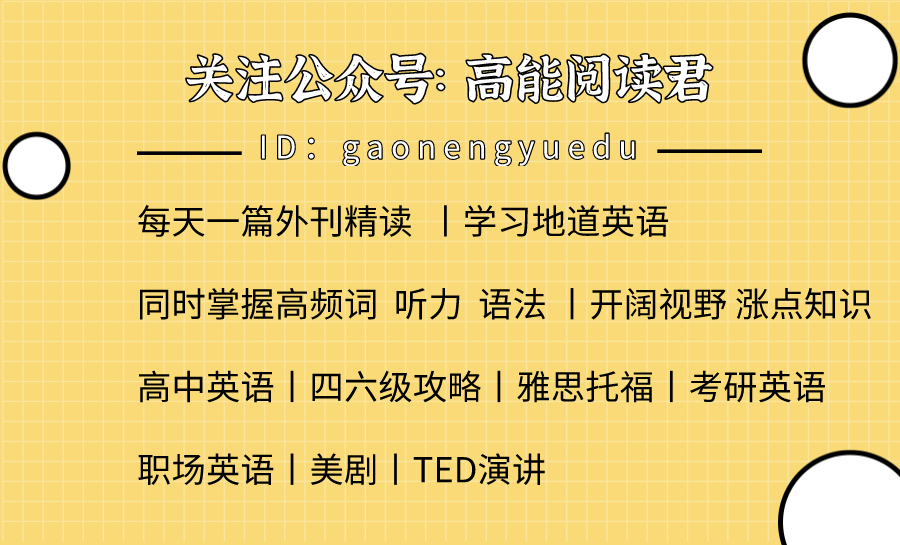 关注公众号: 高能阅读君

ID: gaonengyuedu

每天一篇外刊精读 | 学习地道英语

同时掌握高频词 听力 语法 | 开阔视野 涨点知识

高中英语 | 四六级攻略 | 雅思托福 | 考研英语

职场英语 | 美剧 | TED演讲